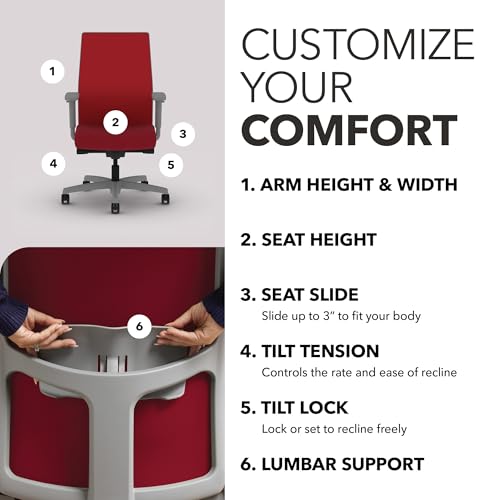 1

2

3

4

5

6

CUSTOMIZE YOUR COMFORT

1. ARM HEIGHT & WIDTH

2. SEAT HEIGHT

3. SEAT SLIDE
Slide up to 3" to fit your body

4. TILT TENSION
Controls the rate and ease of recline

5. TILT LOCK
Lock or set to recline freely

6. LUMBAR SUPPORT